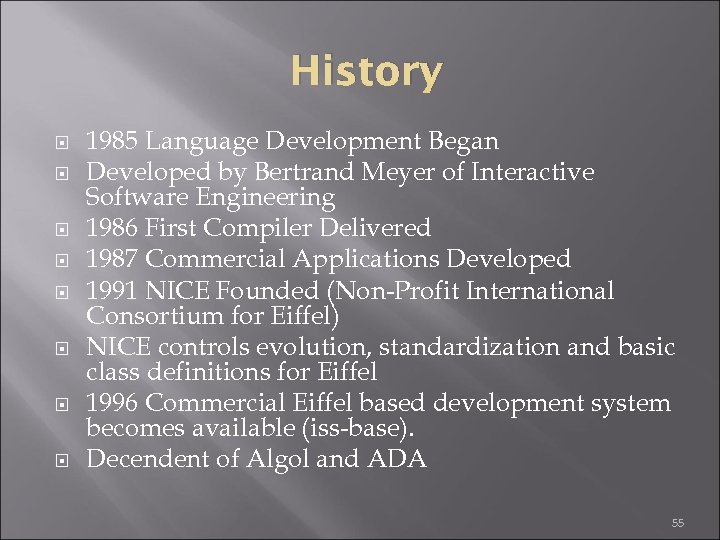 History

1985 Language Development Began
Developed by Bertrand Meyer of Interactive Software Engineering
1986 First Compiler Delivered
1987 Commercial Applications Developed
1991 NICE Founded (Non-Profit International Consortium for Eiffel)
NICE controls evolution, standardization and basic class definitions for Eiffel
1996 Commercial Eiffel based development system becomes available (iss-base).
Decendent of Algol and ADA

55